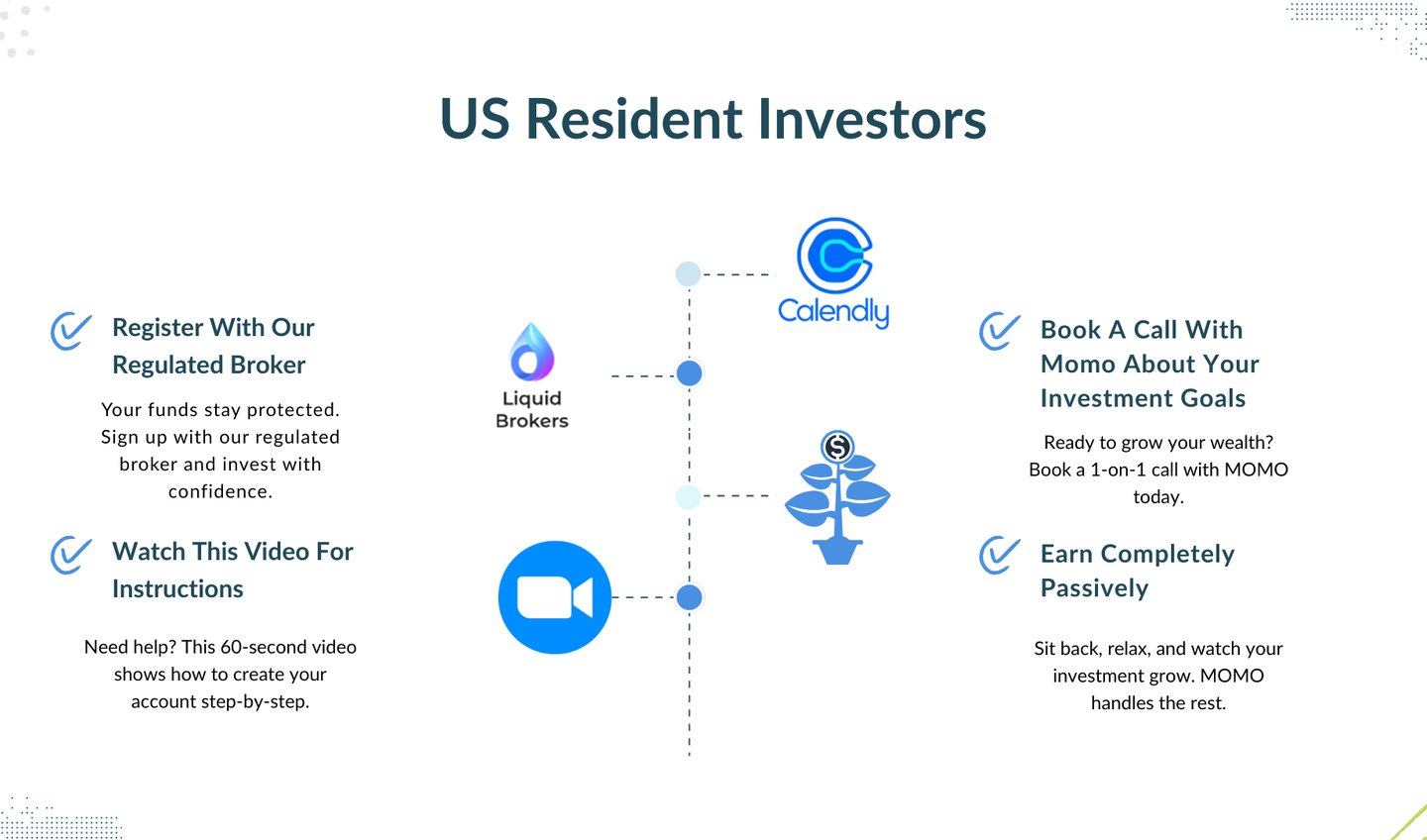 US Resident Investors

Register With Our Regulated Broker

Your funds stay protected. Sign up with our regulated broker and invest with confidence.

Watch This Video For Instructions

Need help? This 60-second video shows how to create your account step-by-step.

Liquid Brokers

Calendly

Book A Call With Momo About Your Investment Goals

Ready to grow your wealth? Book a 1-on-1 call with MOMO today.

Earn Completely Passively

Sit back, relax, and watch your investment grow. MOMO handles the rest.